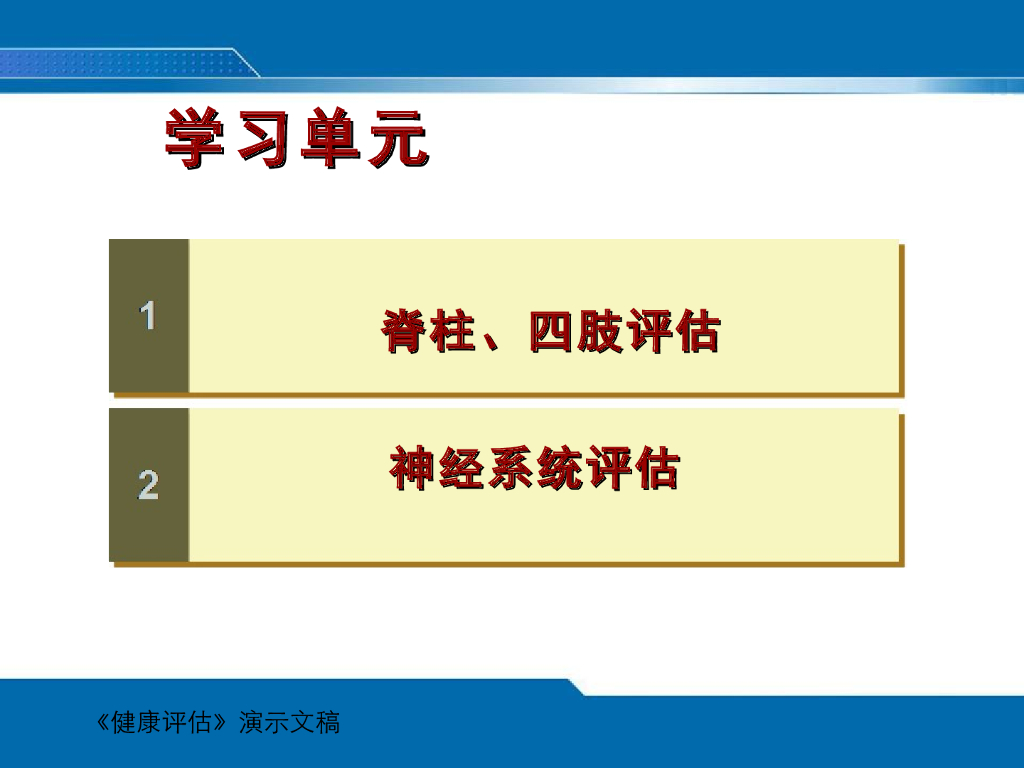 学习单元

1

脊柱、四肢评估

2

神经系统评估

《健康评估》演示文稿